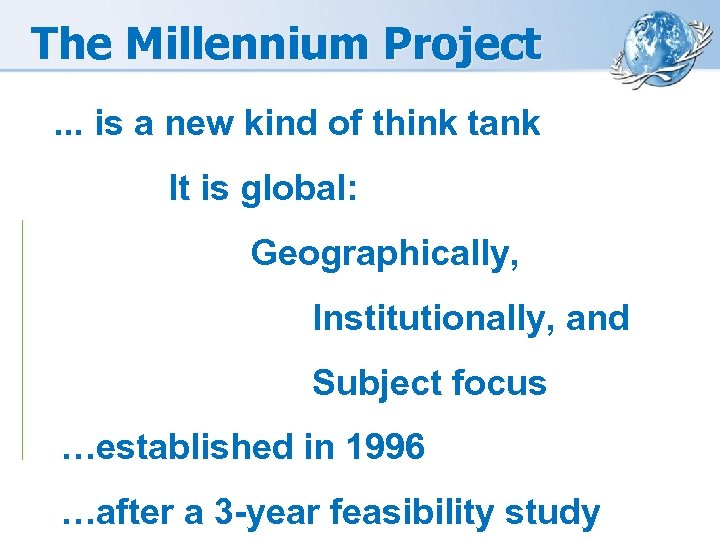 The Millennium Project

... is a new kind of think tank

It is global:

Geographically,

Institutionally, and

Subject focus

…established in 1996

…after a 3-year feasibility study